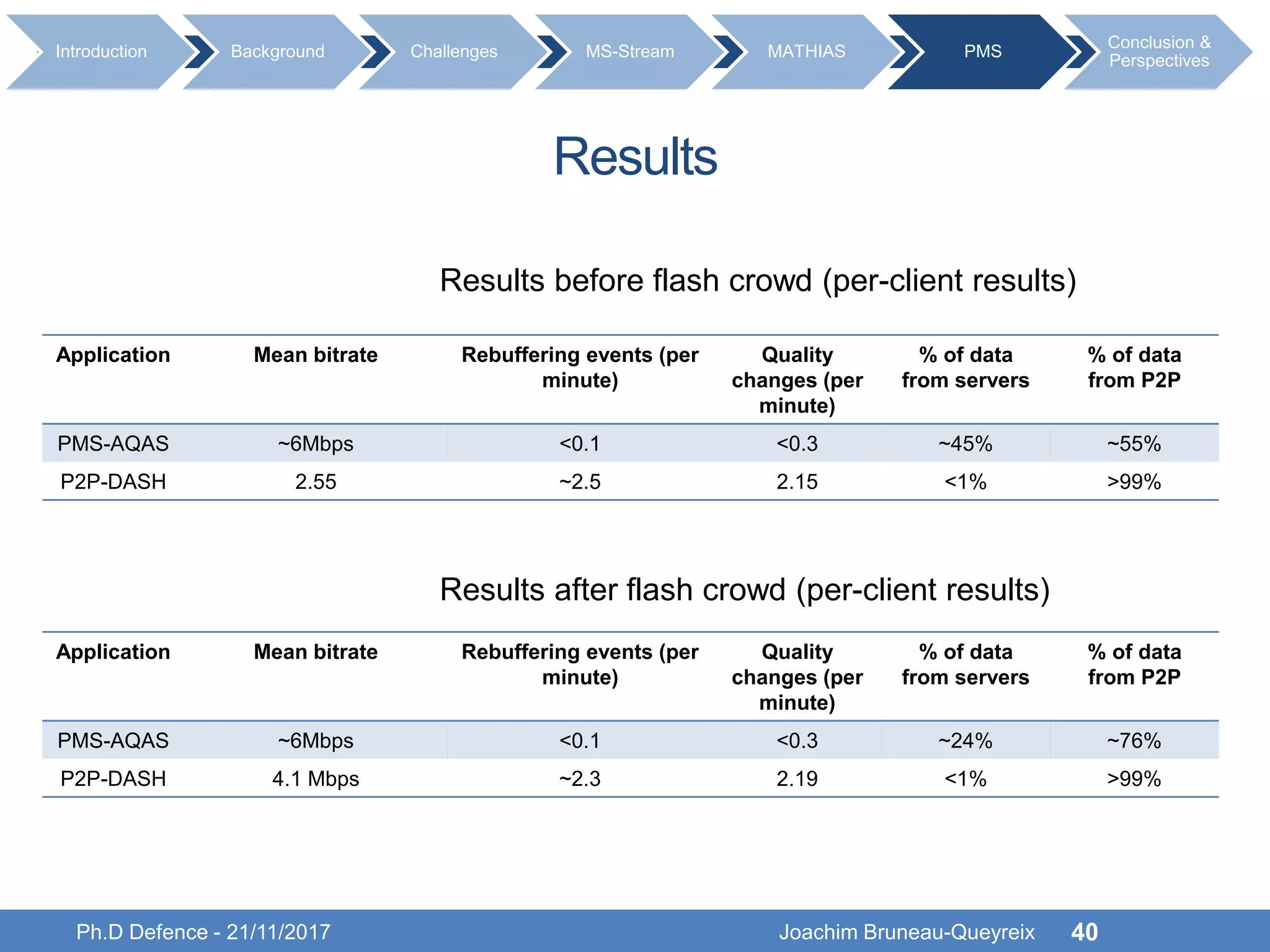 Introduction Background Challenges MS-Stream MATHIAS PMS Conclusion & Perspectives

Results

Results before flash crowd (per-client results)

| Application | Mean bitrate | Rebuffering events (per minute) | Quality changes (per minute) | % of data from servers | % of data from P2P |
|---|---|---|---|---|---|
| PMS-AQAS | ~6Mbps | <0.1 | <0.3 | ~45% | ~55% |
| P2P-DASH | 2.55 | ~2.5 | 2.15 | <1% | >99% |

Results after flash crowd (per-client results)

| Application | Mean bitrate | Rebuffering events (per minute) | Quality changes (per minute) | % of data from servers | % of data from P2P |
|---|---|---|---|---|---|
| PMS-AQAS | ~6Mbps | <0.1 | <0.3 | ~24% | ~76% |
| P2P-DASH | 4.1 Mbps | ~2.3 | 2.19 | <1% | >99% |

Ph.D Defence - 21/11/2017 Joachim Bruneau-Queyreix 40